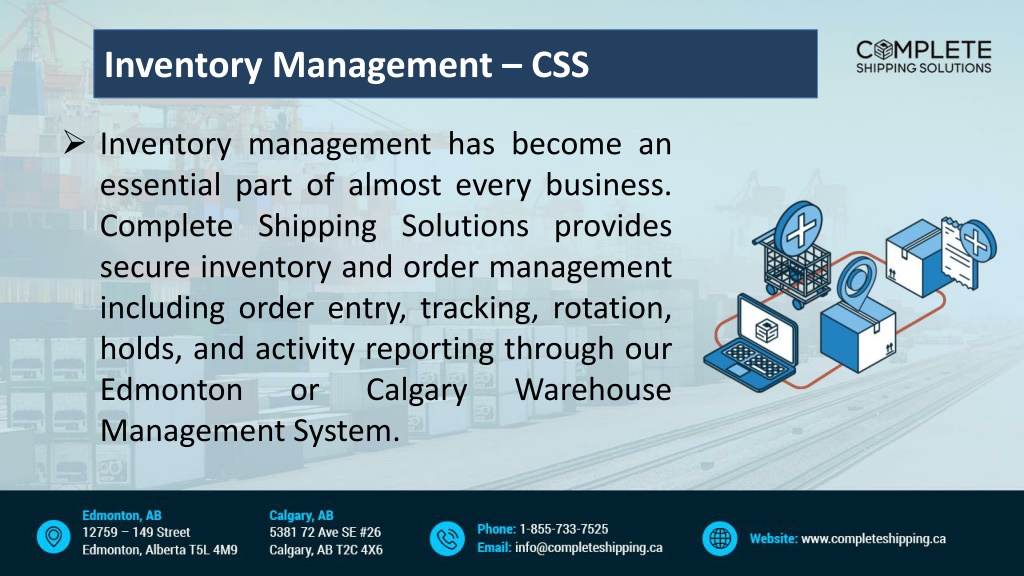 Inventory Management – CSS

COMPLETE
SHIPPING SOLUTIONS

➢ Inventory management has become an essential part of almost every business. Complete Shipping Solutions provides secure inventory and order management including order entry, tracking, rotation, holds, and activity reporting through our Edmonton or Calgary Warehouse Management System.

Edmonton, AB
12759 – 149 Street
Edmonton, Alberta T5L 4M9

Calgary, AB
5381 72 Ave SE #26
Calgary, AB T2C 4X6

Phone: 1-855-733-7525
Email: info@completeshipping.ca

Website: www.completeshipping.ca